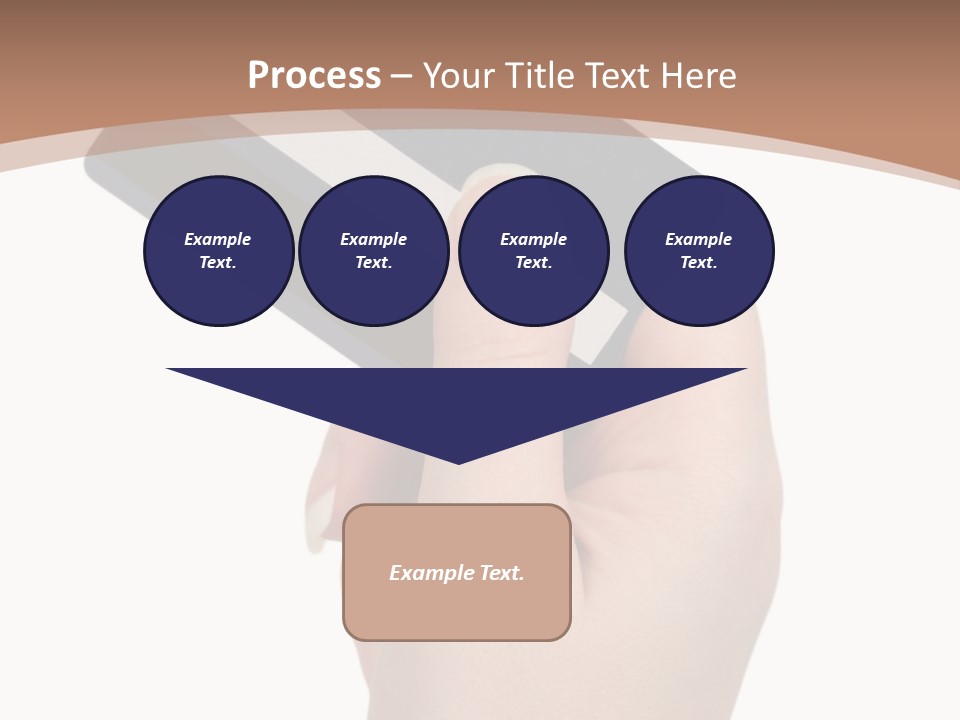 Process – Your Title Text Here

Example Text.

Example Text.

Example Text.

Example Text.

Example Text.